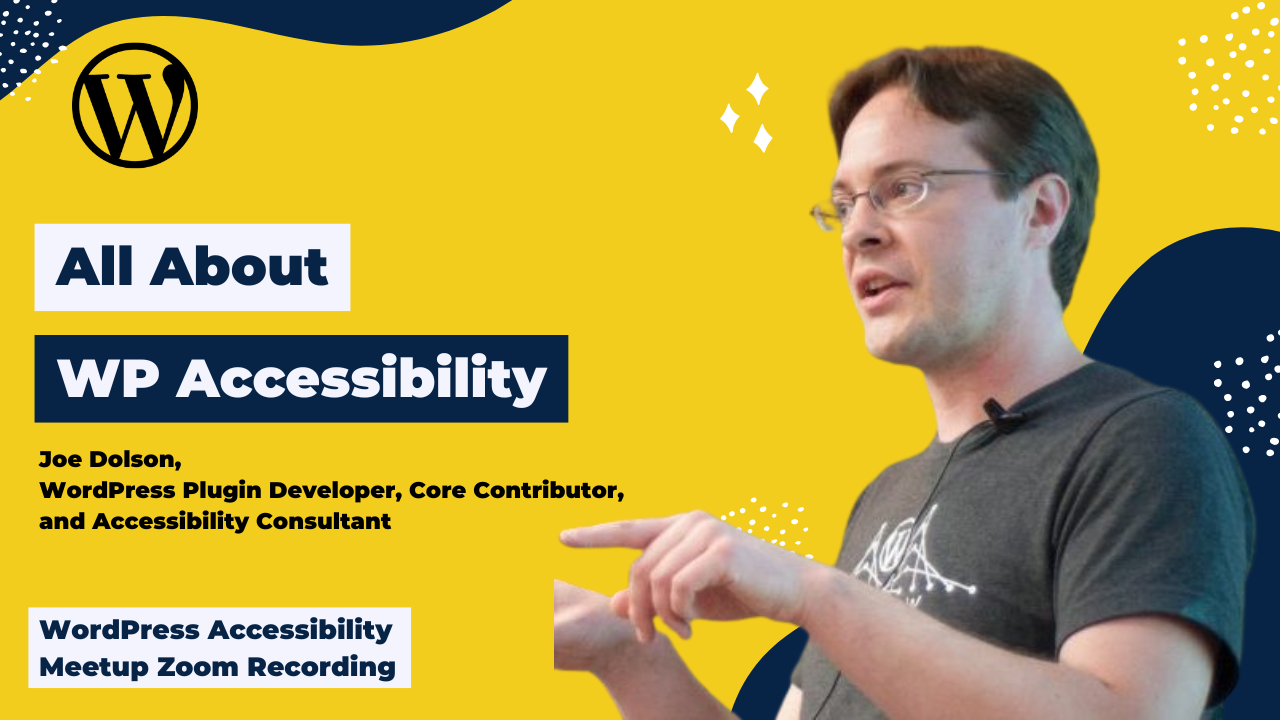 All About

WP Accessibility

Joe Dolson,
WordPress Plugin Developer, Core Contributor, and Accessibility Consultant

WordPress Accessibility Meetup Zoom Recording